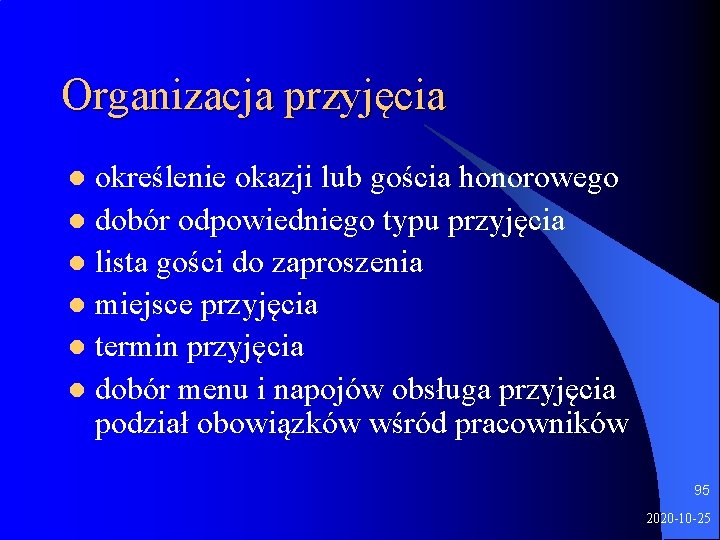 Organizacja przyjęcia

- określenie okazji lub gościa honorowego
- dobór odpowiedniego typu przyjęcia
- lista gości do zaproszenia
- miejsce przyjęcia
- termin przyjęcia
- dobór menu i napojów obsługa przyjęcia podział obowiązków wśród pracowników

95

2020-10-25